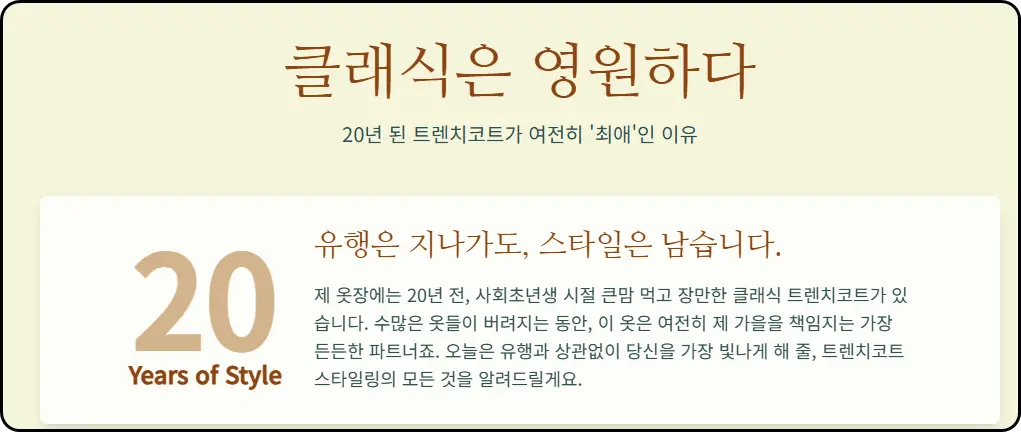 클래식은 영원하다

20년 된 트렌치코트가 여전히 '최애'인 이유

20
Years of Style

유행은 지나가도, 스타일은 남습니다.

제 옷장에는 20년 전, 사회초년생 시절 큰맘 먹고 장만한 클래식 트렌치코트가 있습니다. 수많은 옷들이 버려지는 동안, 이 옷은 여전히 제 가을을 책임지는 가장 든든한 파트너죠. 오늘은 유행과 상관없이 당신을 가장 빛나게 해 줄, 트렌치코트 스타일링의 모든 것을 알려드릴게요.